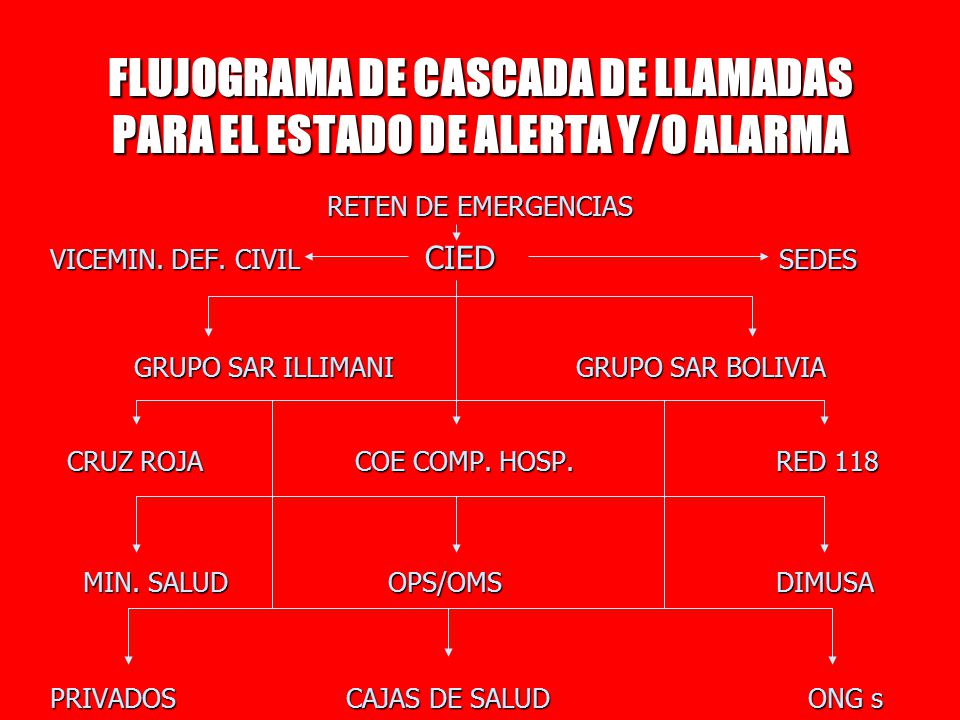 FLUJOGRAMA DE CASCADA DE LLAMADAS PARA EL ESTADO DE ALERTA Y/O ALARMA

RETEN DE EMERGENCIAS

VICEMIN. DEF. CIVIL

CIED

SEDES

GRUPO SAR ILLIMANI

GRUPO SAR BOLIVIA

CRUZ ROJA

COE COMP. HOSP.

RED 118

MIN. SALUD

OPS/OMS

DIMUSA

PRIVADOS

CAJAS DE SALUD

ONG s